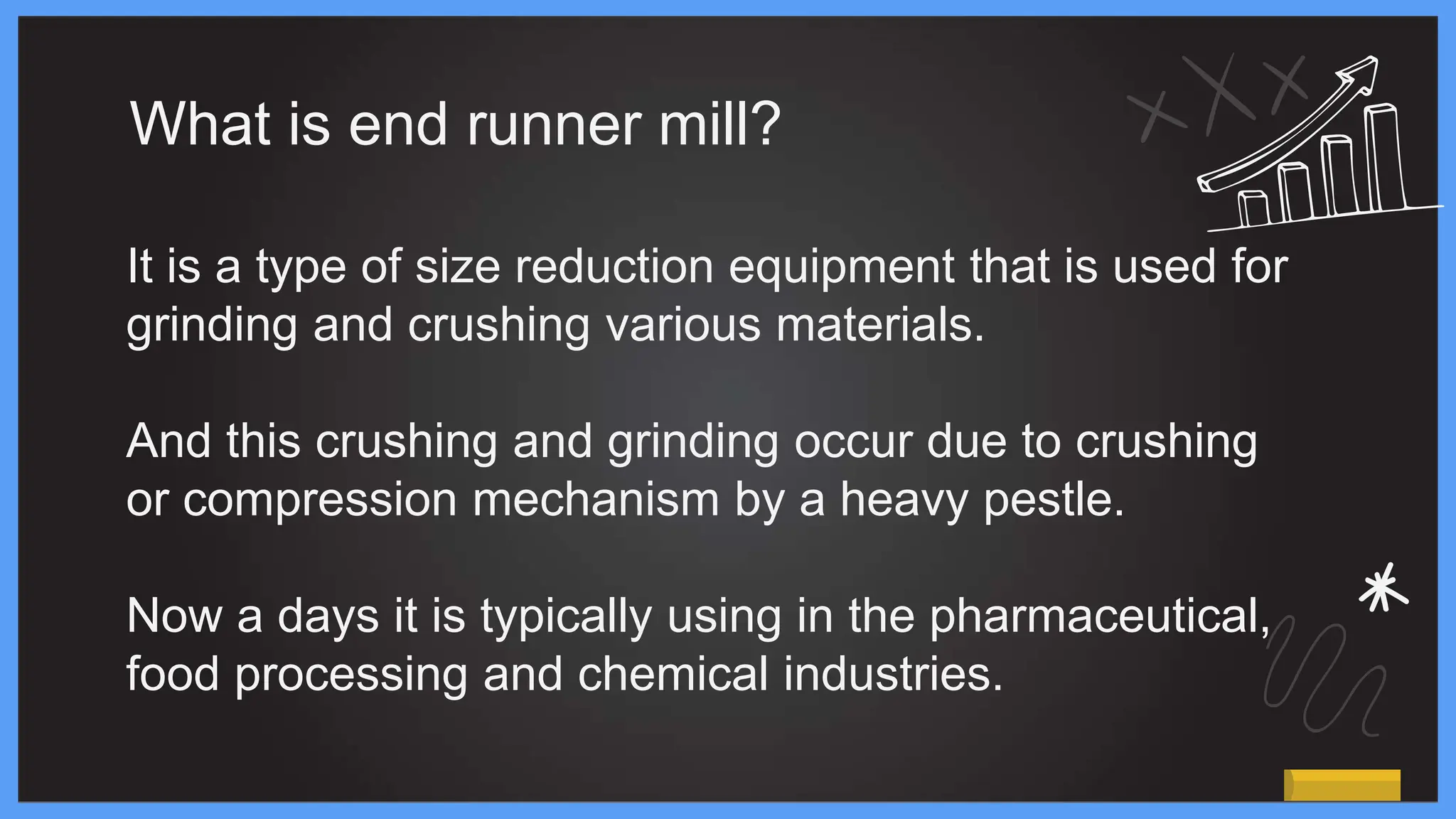 What is end runner mill?

It is a type of size reduction equipment that is used for grinding and crushing various materials.

And this crushing and grinding occur due to crushing or compression mechanism by a heavy pestle.

Now a days it is typically using in the pharmaceutical, food processing and chemical industries.